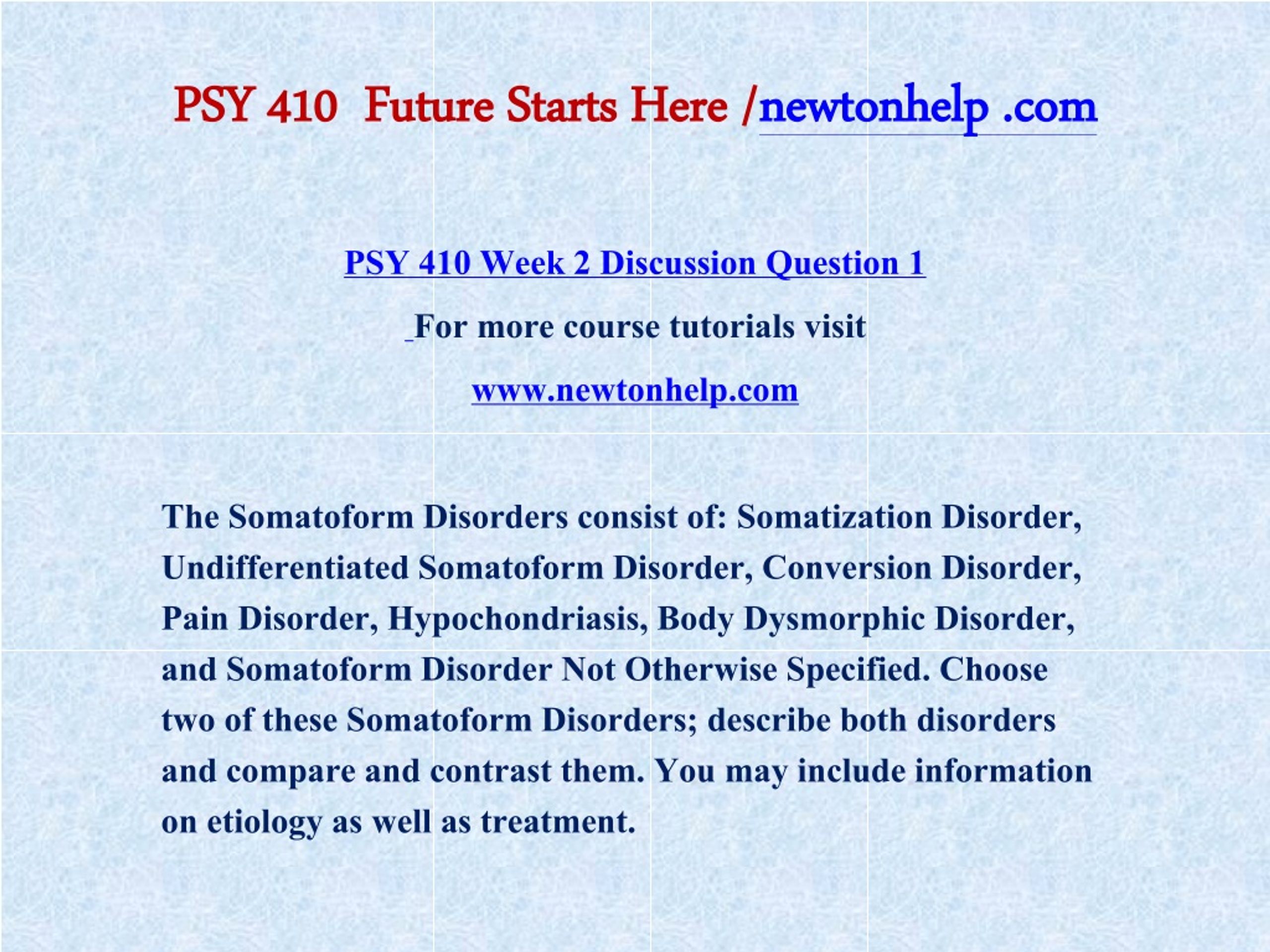 PSY 410  Future Starts Here /newtonhelp .com

PSY 410 Week 2 Discussion Question 1

For more course tutorials visit

www.newtonhelp.com

The Somatoform Disorders consist of: Somatization Disorder, Undifferentiated Somatoform Disorder, Conversion Disorder, Pain Disorder, Hypochondriasis, Body Dysmorphic Disorder, and Somatoform Disorder Not Otherwise Specified. Choose two of these Somatoform Disorders; describe both disorders and compare and contrast them. You may include information on etiology as well as treatment.